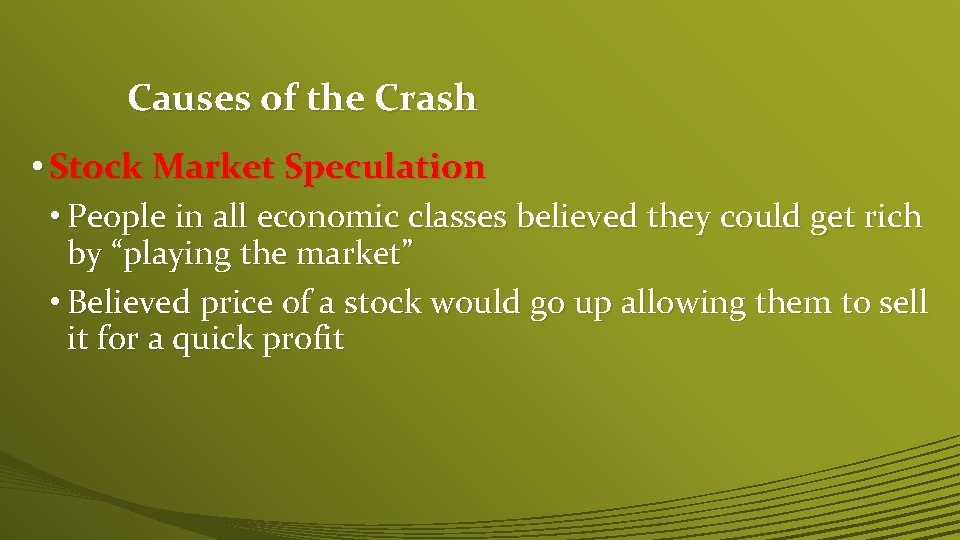 Causes of the Crash

• Stock Market Speculation

• People in all economic classes believed they could get rich by “playing the market”

• Believed price of a stock would go up allowing them to sell it for a quick profit